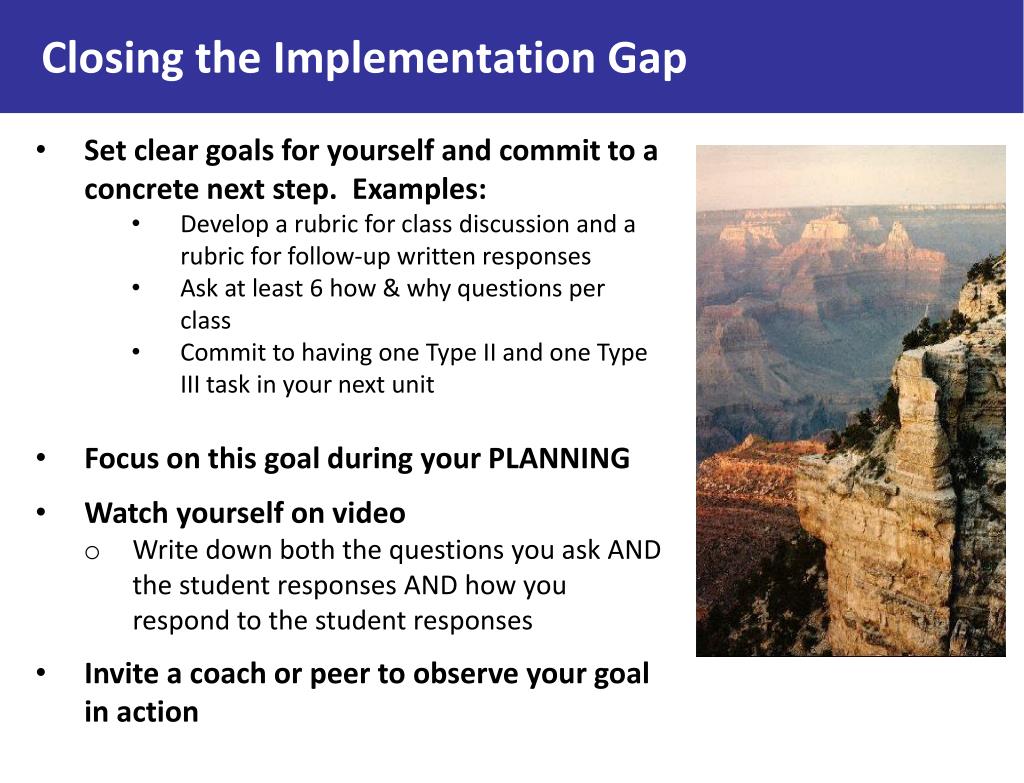 Closing the Implementation Gap

• Set clear goals for yourself and commit to a concrete next step. Examples:
  • Develop a rubric for class discussion and a rubric for follow-up written responses
  • Ask at least 6 how & why questions per class
  • Commit to having one Type II and one Type III task in your next unit

• Focus on this goal during your PLANNING

• Watch yourself on video
  o Write down both the questions you ask AND the student responses AND how you respond to the student responses

• Invite a coach or peer to observe your goal in action